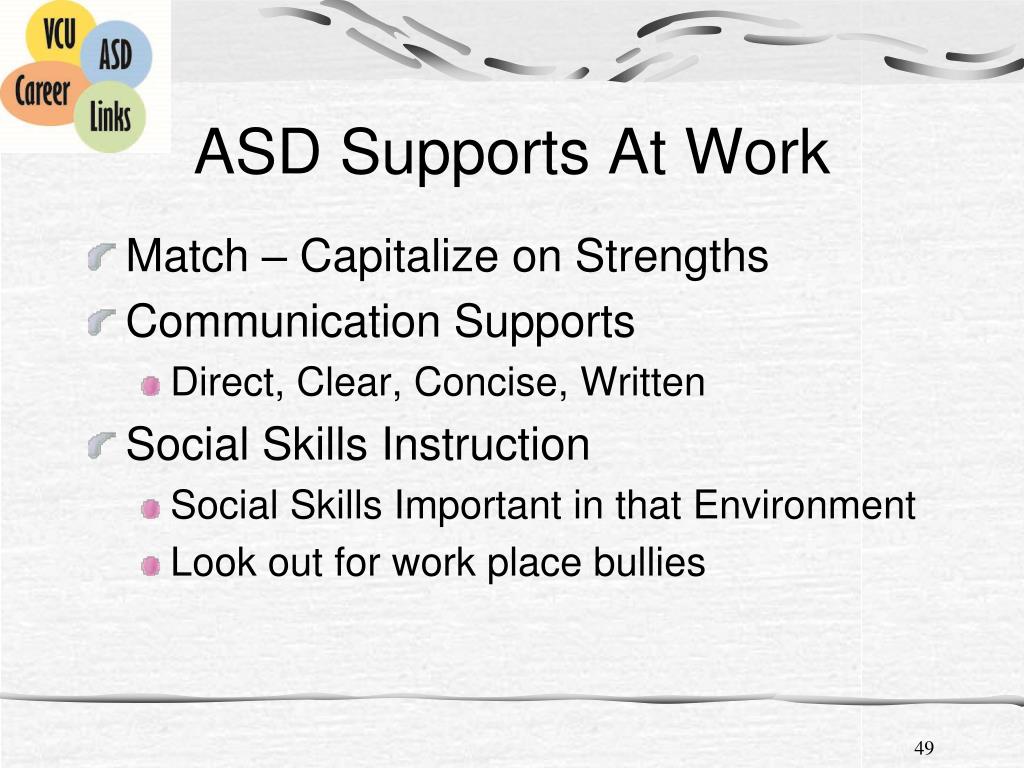 VCU
ASD
Career
Links

ASD Supports At Work

Match – Capitalize on Strengths
Communication Supports
Direct, Clear, Concise, Written
Social Skills Instruction
Social Skills Important in that Environment
Look out for work place bullies

49